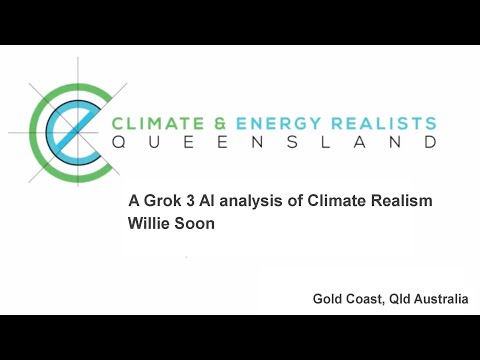 CLIMATE & ENERGY REALISTS
QUEENSLAND

A Grok 3 AI analysis of Climate Realism
Willie Soon

Gold Coast, Qld Australia